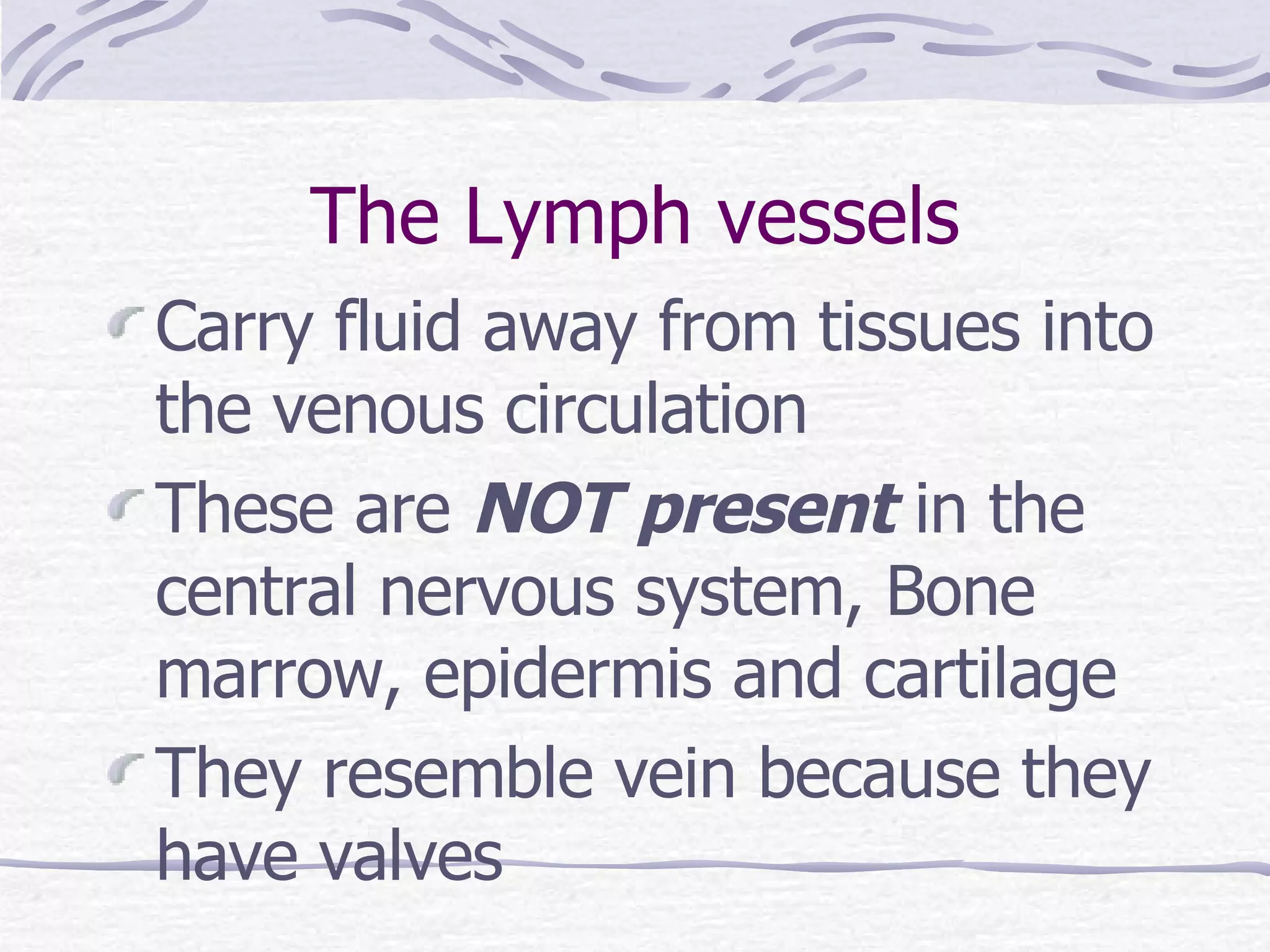 The Lymph vessels

Carry fluid away from tissues into the venous circulation

These are NOT present in the central nervous system, Bone marrow, epidermis and cartilage

They resemble vein because they have valves